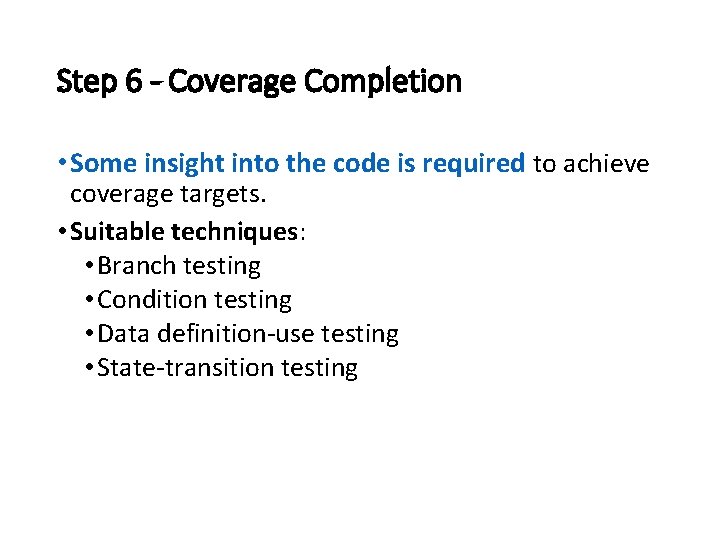 Step 6 – Coverage Completion

• Some insight into the code is required to achieve coverage targets.

• Suitable techniques:
  • Branch testing
  • Condition testing
  • Data definition-use testing
  • State-transition testing